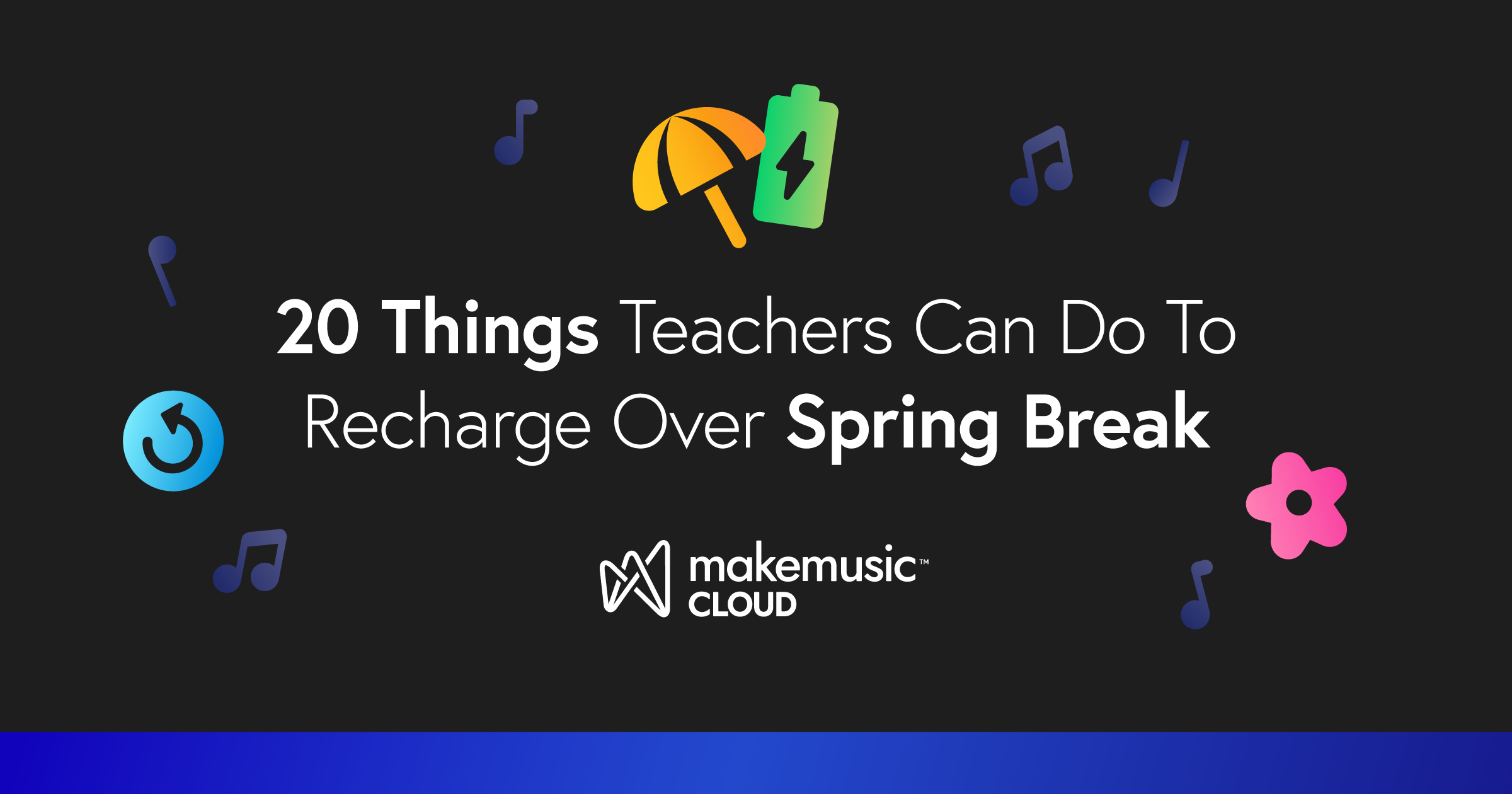 20 Things Teachers Can Do To Recharge Over Spring Break

makemusic™
CLOUD